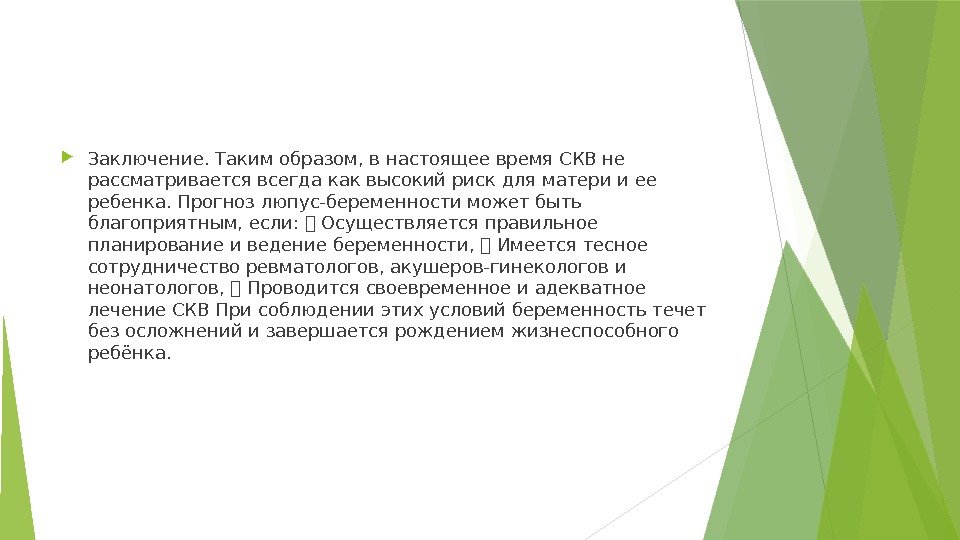 Заключение. Таким образом, в настоящее время СКВ не рассматривается всегда как высокий риск для матери и ее ребенка. Прогноз люпус-беременности может быть благоприятным, если:  Осуществляется правильное планирование и ведение беременности,  Имеется тесное сотрудничество ревматологов, акушеров-гинекологов и неонатологов,  Проводится своевременное и адекватное лечение СКВ При соблюдении этих условий беременность течет без осложнений и завершается рождением жизнеспособного ребёнка.